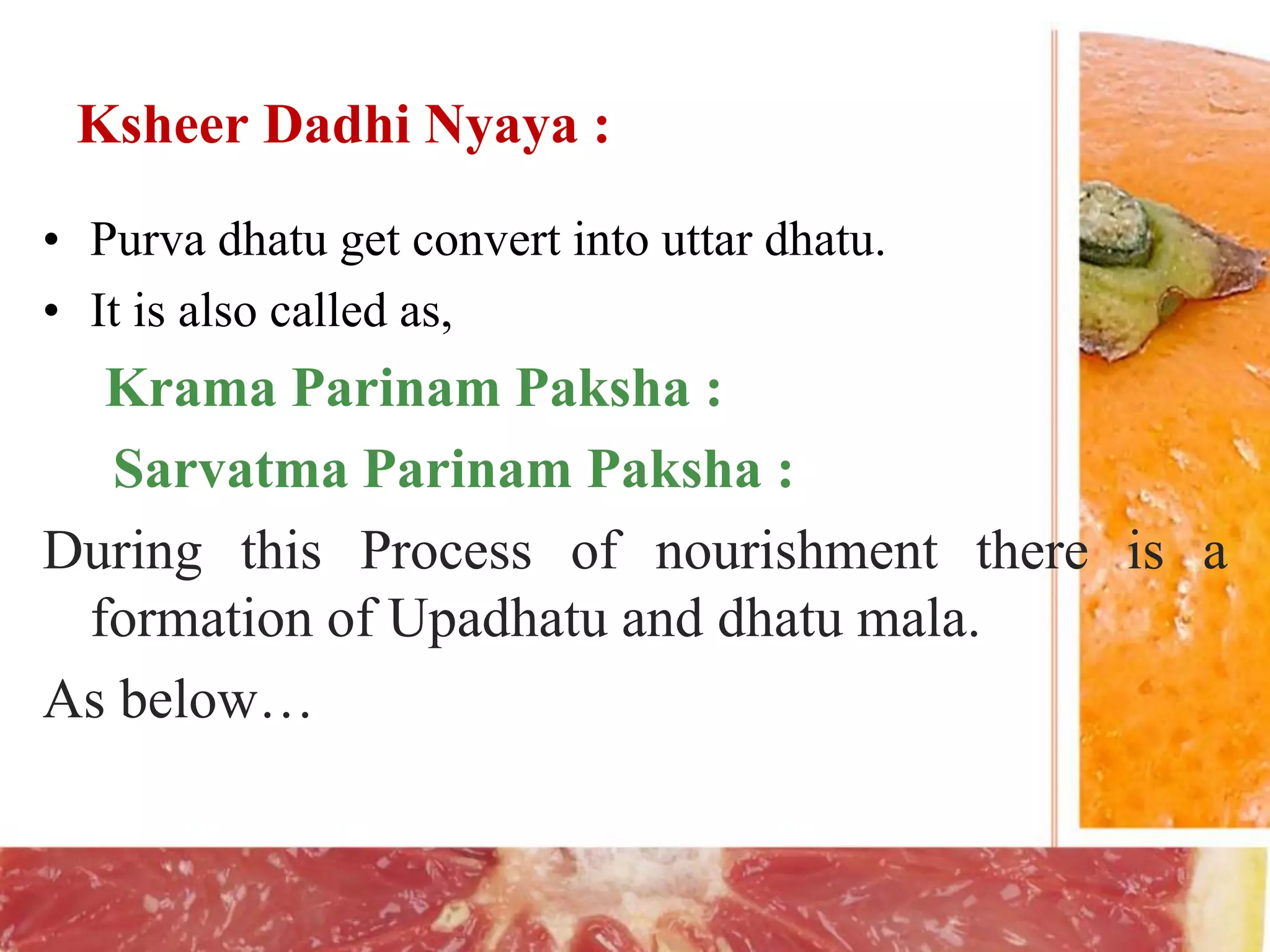 Ksheer Dadhi Nyaya :

• Purva dhatu get convert into uttar dhatu.
• It is also called as,

Krama Parinam Paksha :

Sarvatma Parinam Paksha :

During this Process of nourishment there is a formation of Upadhatu and dhatu mala.

As below…